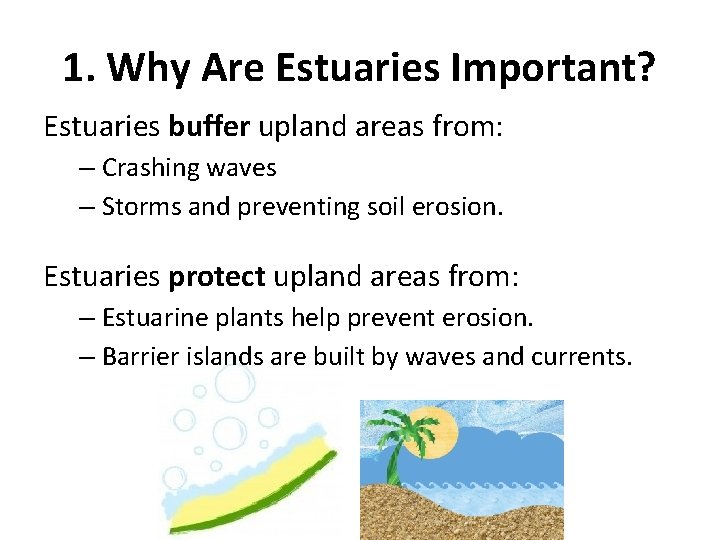 1. Why Are Estuaries Important?

Estuaries buffer upland areas from:

– Crashing waves

– Storms and preventing soil erosion.

Estuaries protect upland areas from:

– Estuarine plants help prevent erosion.

– Barrier islands are built by waves and currents.